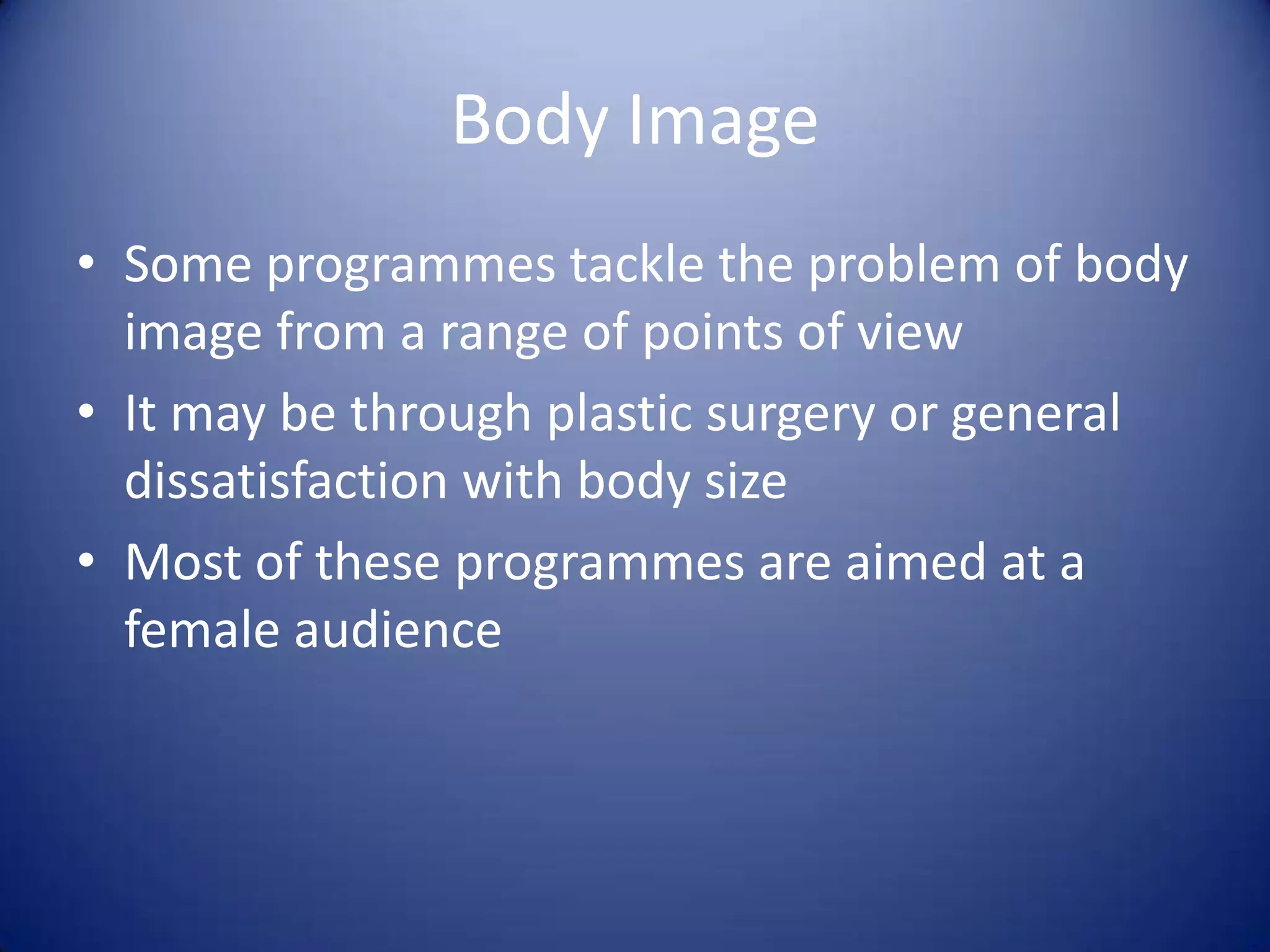 Body Image

• Some programmes tackle the problem of body image from a range of points of view
• It may be through plastic surgery or general dissatisfaction with body size
• Most of these programmes are aimed at a female audience